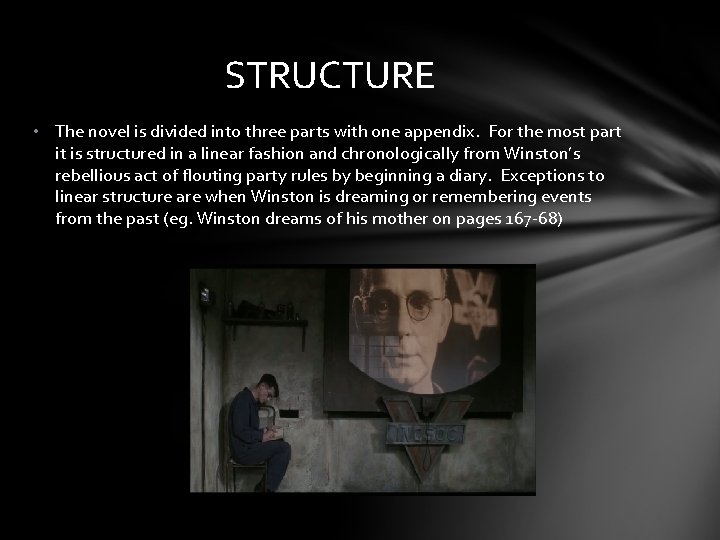 STRUCTURE

• The novel is divided into three parts with one appendix. For the most part it is structured in a linear fashion and chronologically from Winston's rebellious act of flouting party rules by beginning a diary. Exceptions to linear structure are when Winston is dreaming or remembering events from the past (eg. Winston dreams of his mother on pages 167-68)

INGSOC